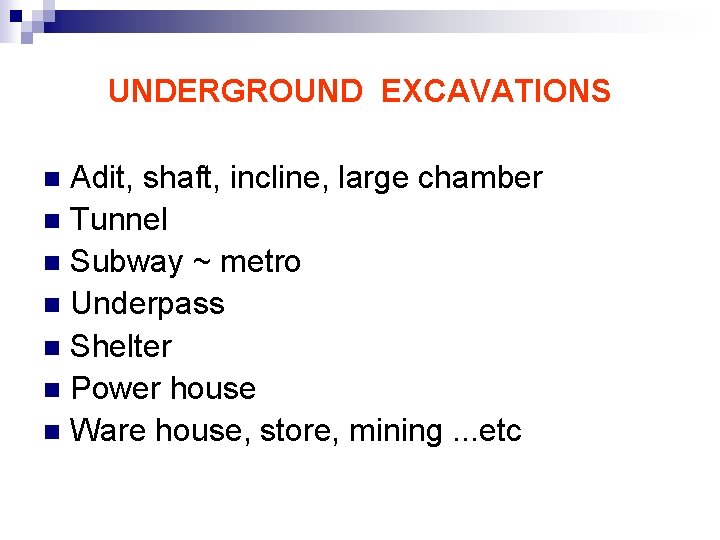 UNDERGROUND EXCAVATIONS

- Adit, shaft, incline, large chamber
- Tunnel
- Subway ~ metro
- Underpass
- Shelter
- Power house
- Ware house, store, mining ...etc